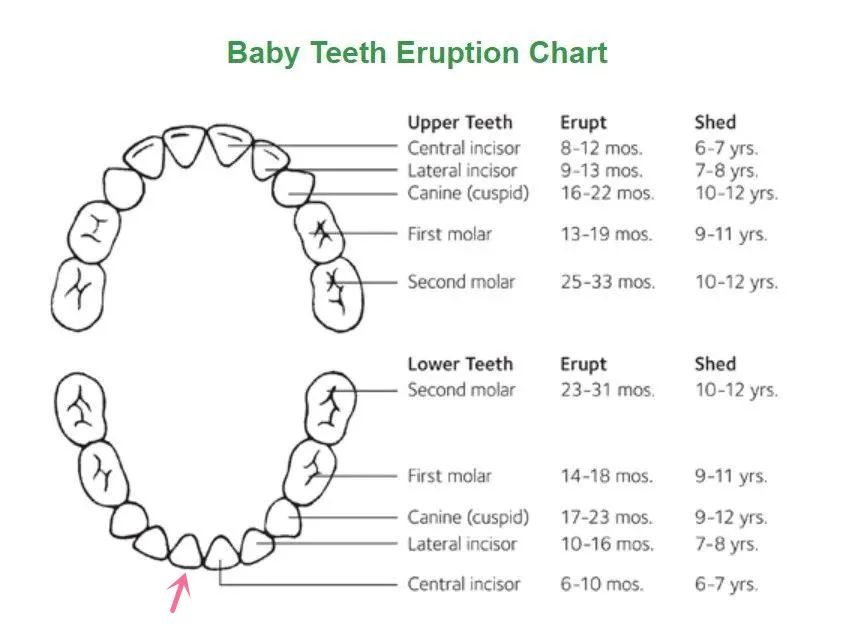 Baby Teeth Eruption Chart

| Upper Teeth | Erupt | Shed |
|---|---|---|
| Central incisor | 8-12 mos. | 6-7 yrs. |
| Lateral incisor | 9-13 mos. | 7-8 yrs. |
| Canine (cuspid) | 16-22 mos. | 10-12 yrs. |
| First molar | 13-19 mos. | 9-11 yrs. |
| Second molar | 25-33 mos. | 10-12 yrs. |

| Lower Teeth | Erupt | Shed |
|---|---|---|
| Second molar | 23-31 mos. | 10-12 yrs. |
| First molar | 14-18 mos. | 9-11 yrs. |
| Canine (cuspid) | 17-23 mos. | 9-12 yrs. |
| Lateral incisor | 10-16 mos. | 7-8 yrs. |
| Central incisor | 6-10 mos. | 6-7 yrs. |